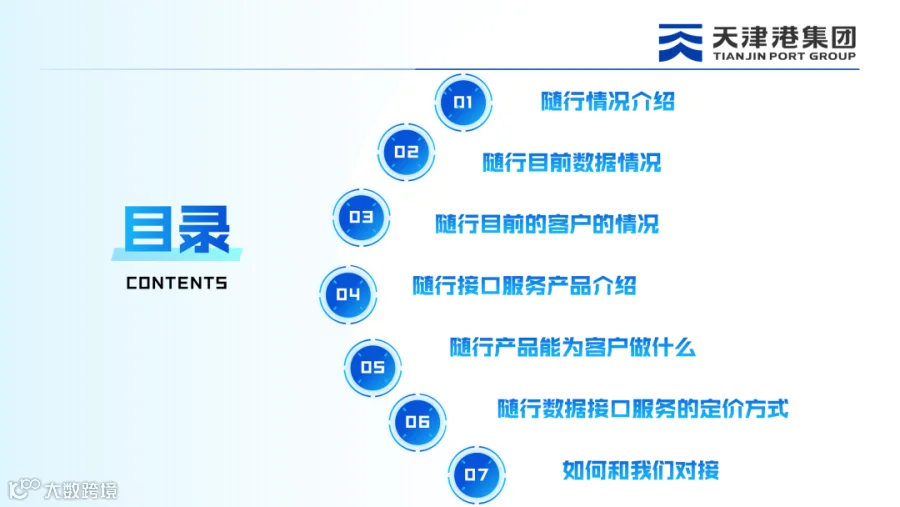 天津港集团
TIANJIN PORT GROUP

目录
CONTENTS

01 随行情况介绍
02 随行目前数据情况
03 随行目前的客户的情况
04 随行接口服务产品介绍
05 随行产品能为客户做什么
06 随行数据接口服务的定价方式
07 如何和我们对接

大数跨境